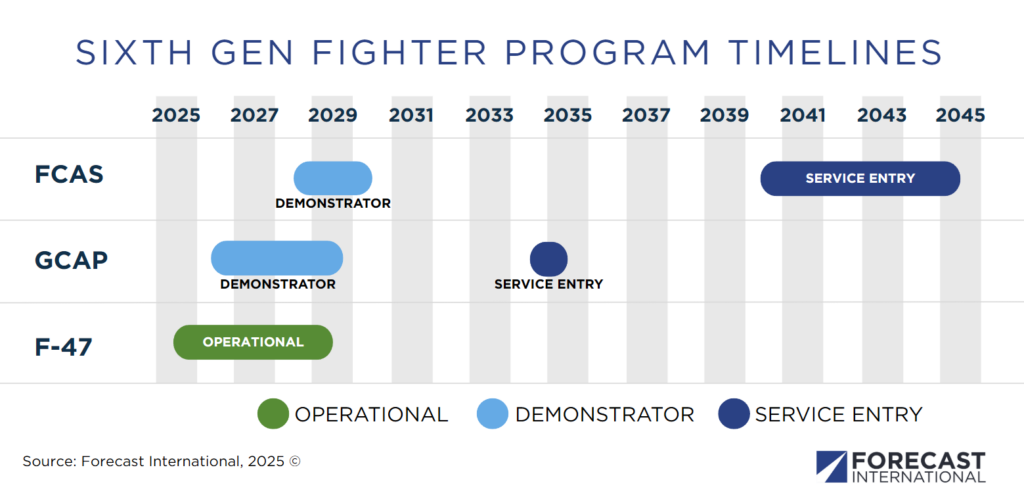 SIXTH GEN FIGHTER PROGRAM TIMELINES

2025 2027 2029 2031 2033 2035 2037 2039 2041 2043 2045

FCAS
DEMONSTRATOR
SERVICE ENTRY

GCAP
DEMONSTRATOR
SERVICE ENTRY

F-47
OPERATIONAL

OPERATIONAL DEMONSTRATOR SERVICE ENTRY

Source: Forecast International, 2025 ©

FORECAST INTERNATIONAL